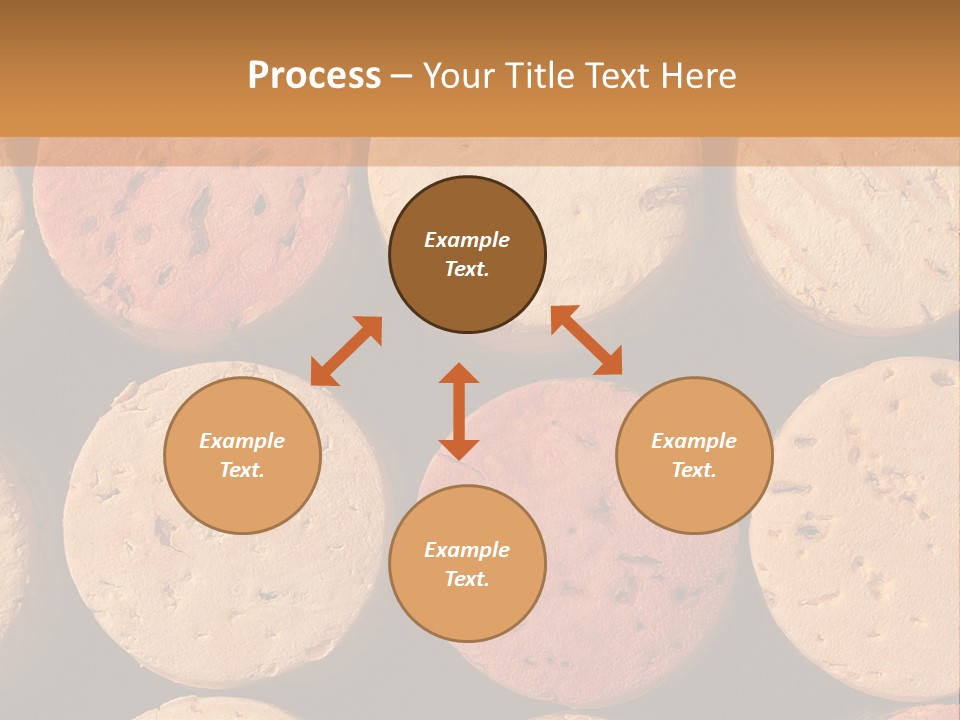 Process – Your Title Text Here

Example Text.

Example Text.

Example Text.

Example Text.